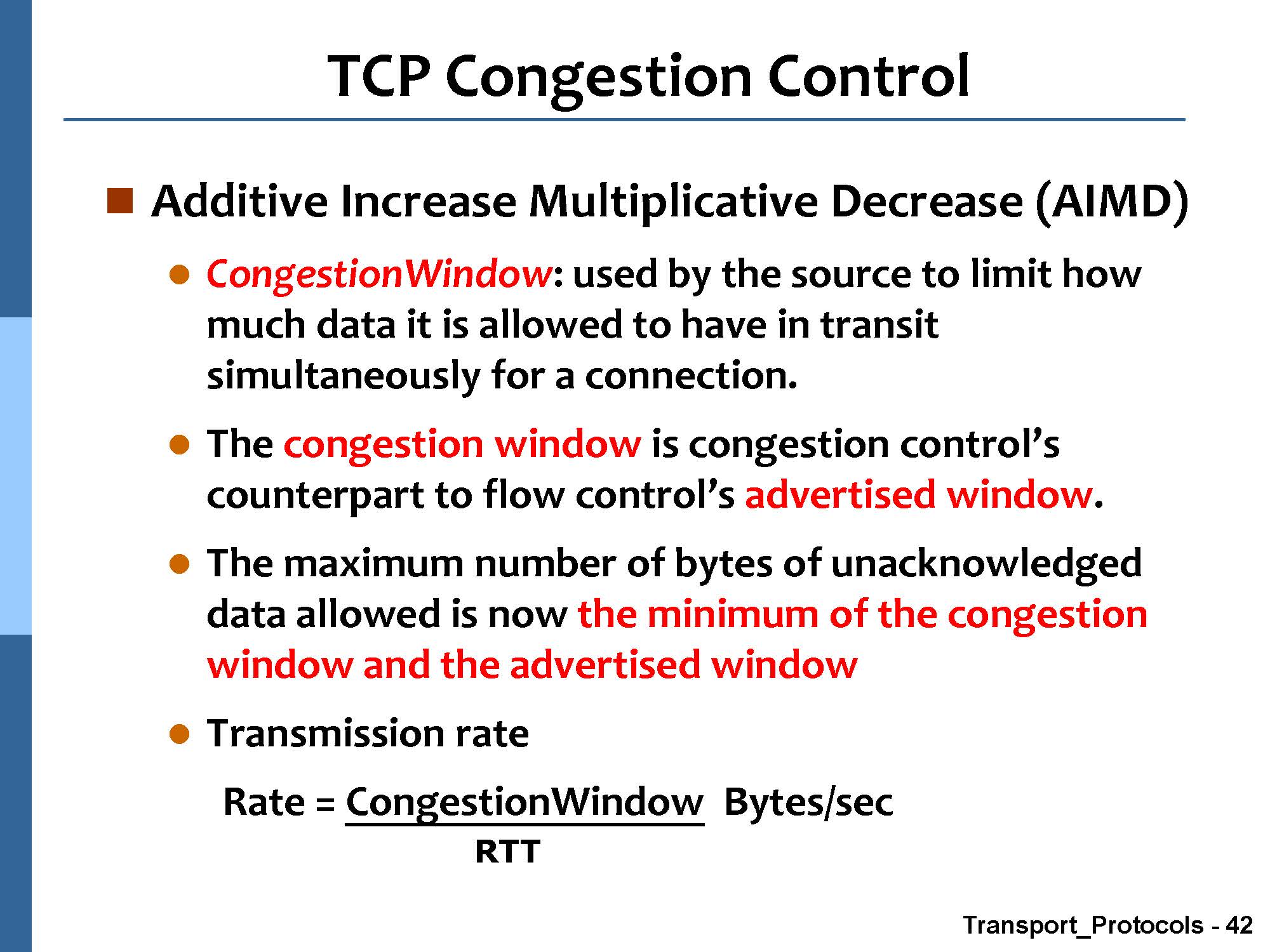 TCP Congestion Control

Additive Increase Multiplicative Decrease (AIMD)

CongestionWindow: used by the source to limit how much data it is allowed to have in transit simultaneously for a connection.

The congestion window is congestion control's counterpart to flow control's advertised window.

The maximum number of bytes of unacknowledged data allowed is now the minimum of the congestion window and the advertised window

Transmission rate

Rate = $\frac{\text{CongestionWindow}}{\text{RTT}}$ Bytes/sec

Transport_Protocols - 42